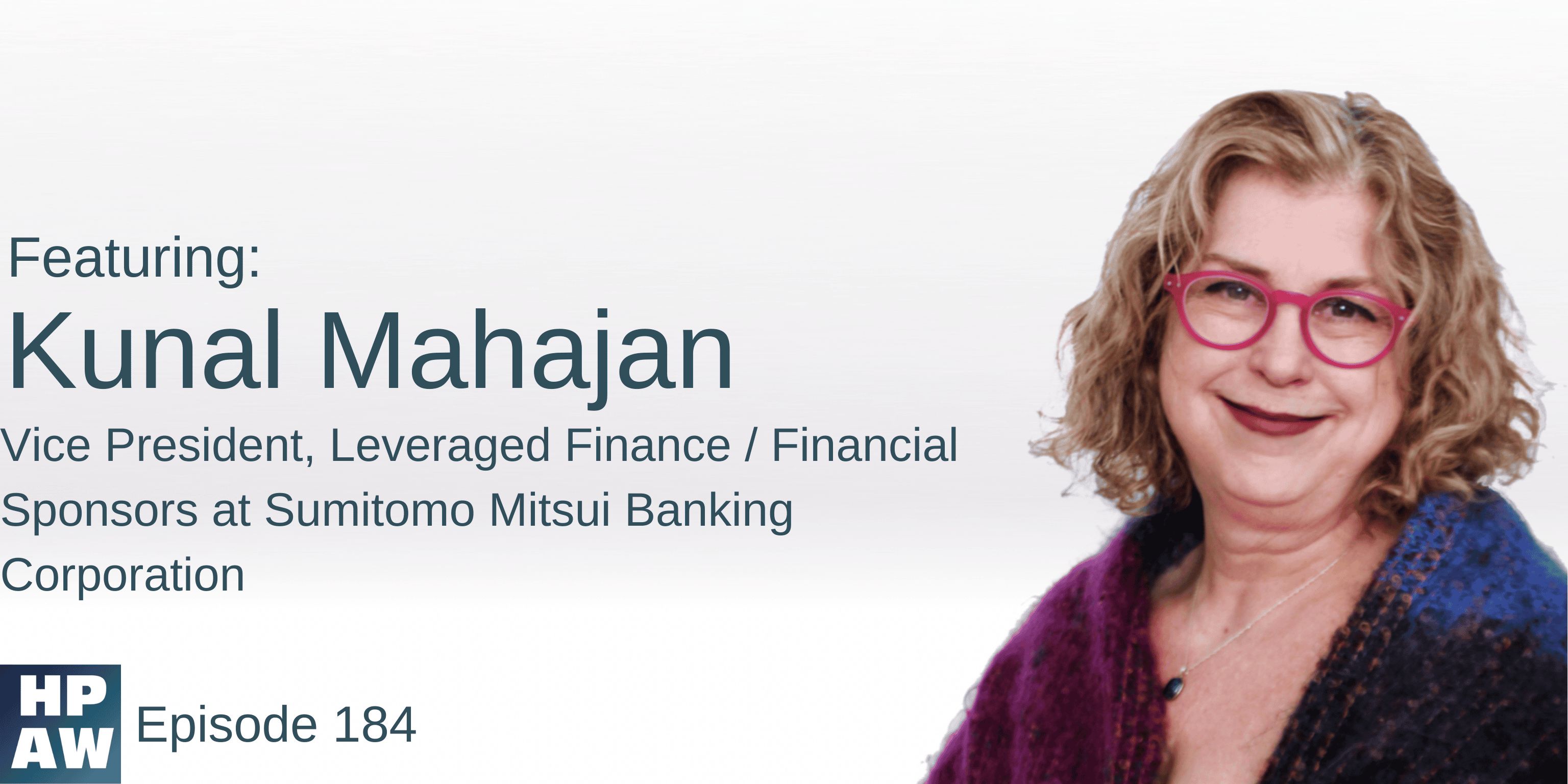 Featuring:
Kunal Mahajan
Vice President, Leveraged Finance / Financial Sponsors at Sumitomo Mitsui Banking Corporation

HP
AW
Episode 184